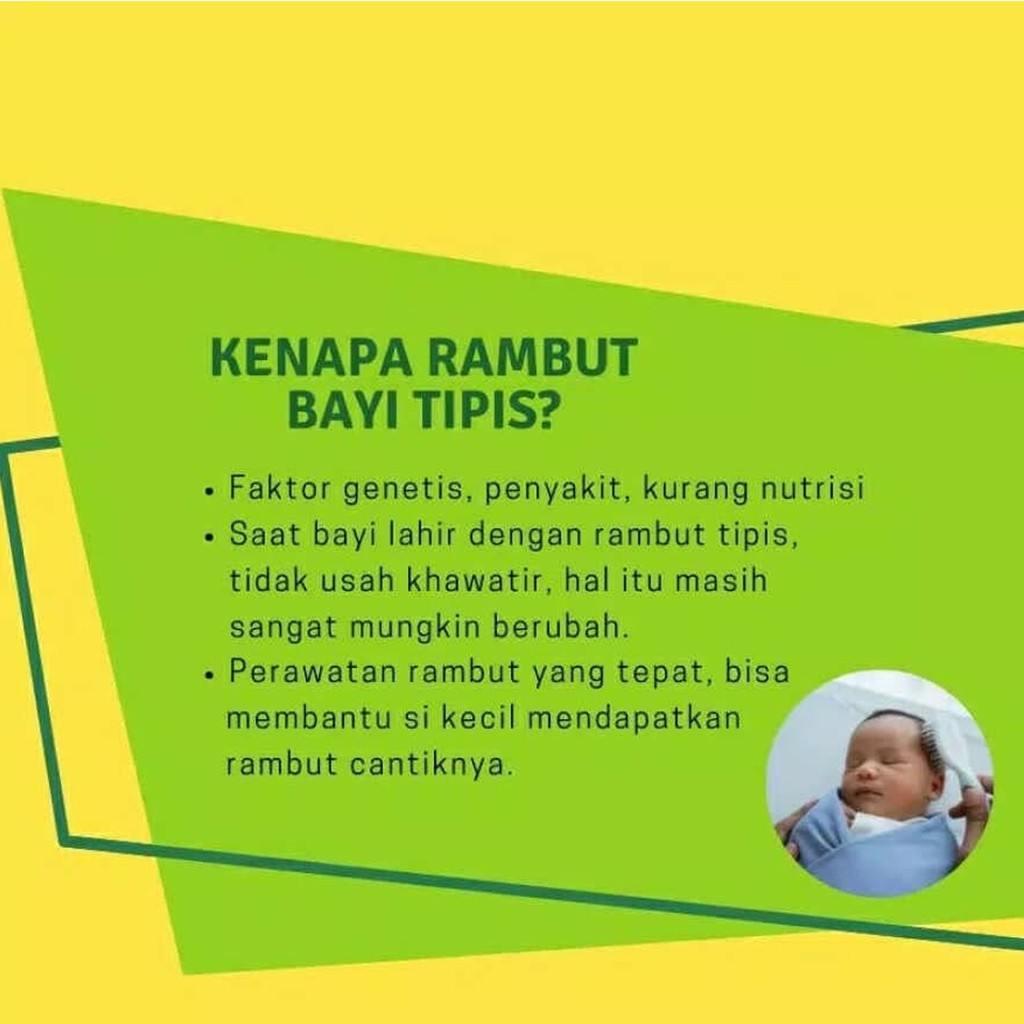 KENAPA RAMBUT BAYI TIPIS?

• Faktor genetis, penyakit, kurang nutrisi
• Saat bayi lahir dengan rambut tipis, tidak usah khawatir, hal itu masih sangat mungkin berubah.
• Perawatan rambut yang tepat, bisa membantu si kecil mendapatkan rambut cantiknya.